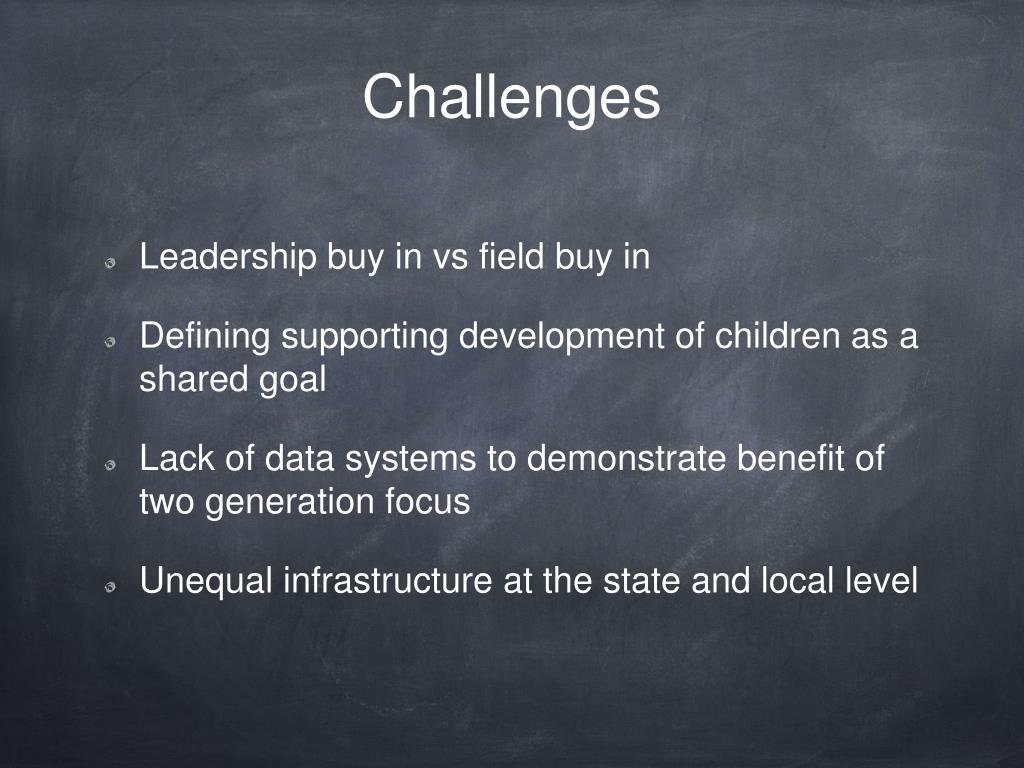 Challenges

Leadership buy in vs field buy in

Defining supporting development of children as a shared goal

Lack of data systems to demonstrate benefit of two generation focus

Unequal infrastructure at the state and local level